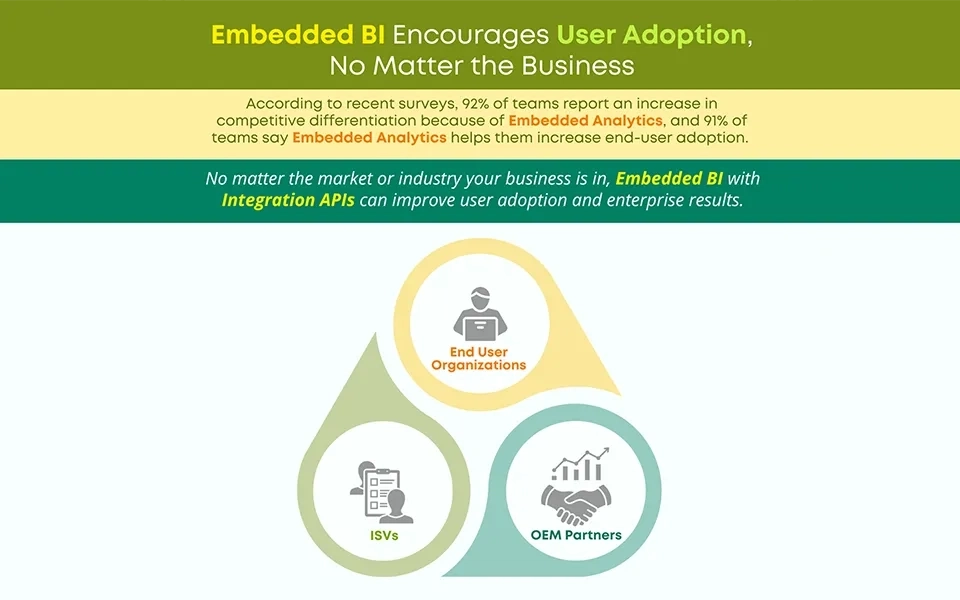 Embedded BI Encourages User Adoption, No Matter the Business

According to recent surveys, 92% of teams report an increase in competitive differentiation because of Embedded Analytics, and 91% of teams say Embedded Analytics helps them increase end-user adoption.

No matter the market or industry your business is in, Embedded BI with Integration APIs can improve user adoption and enterprise results.

End User Organizations

ISVs

OEM Partners